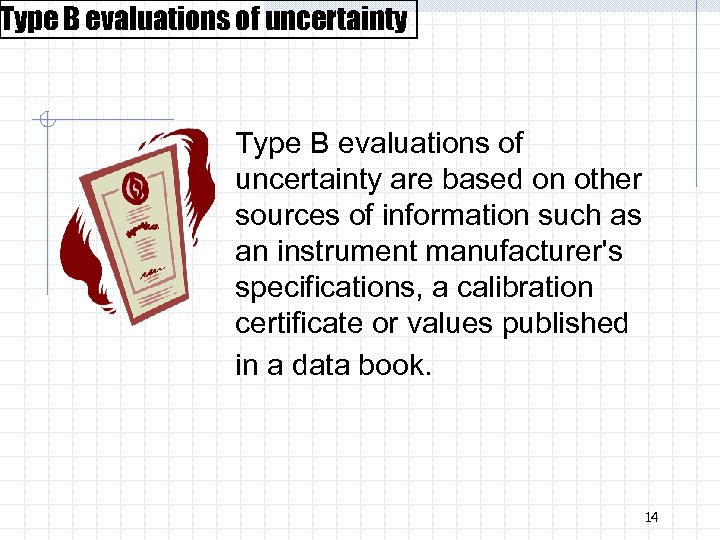 Type B evaluations of uncertainty

Type B evaluations of uncertainty are based on other sources of information such as an instrument manufacturer's specifications, a calibration certificate or values published in a data book.

14